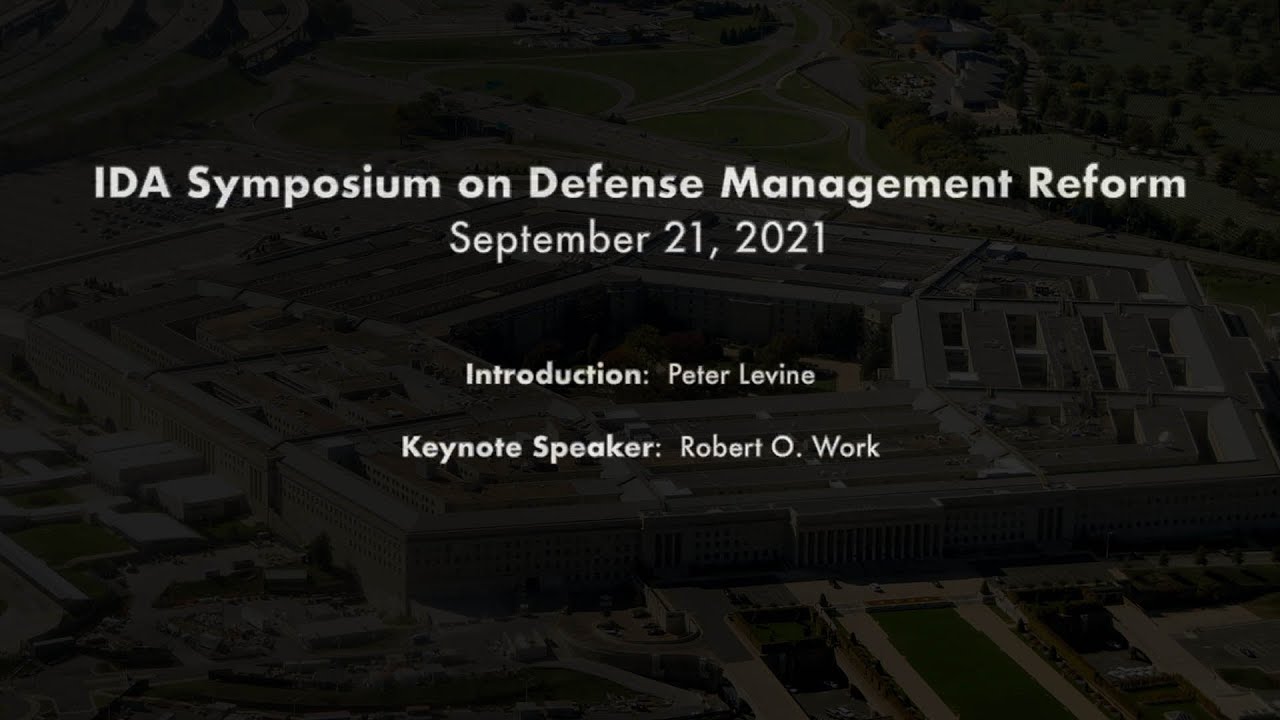 IDA Symposium on Defense Management Reform
September 21, 2021

Introduction: Peter Levine

Keynote Speaker: Robert O. Work